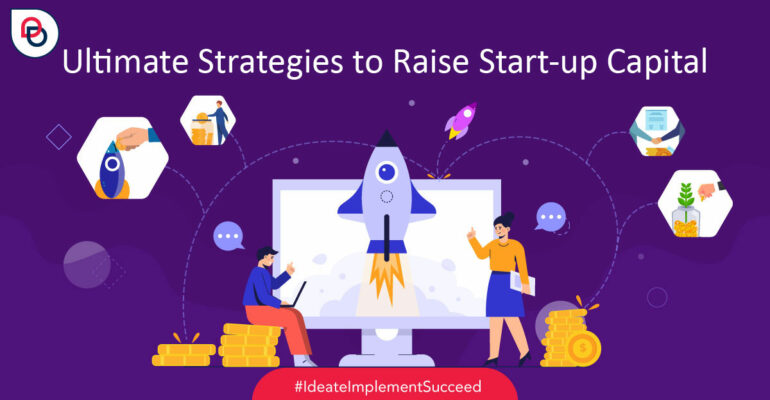 Ultimate Strategies to Raise Start-up Capital

#IdeateImplementSucceed